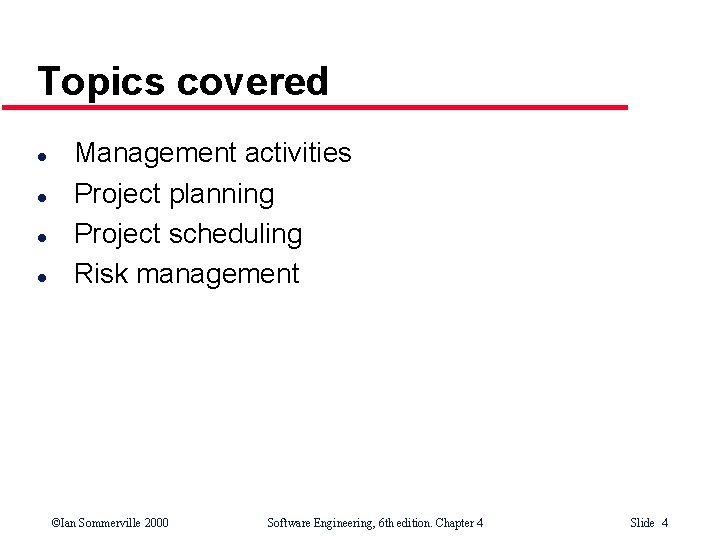 Topics covered

- Management activities
- Project planning
- Project scheduling
- Risk management

©Ian Sommerville 2000 Software Engineering, 6th edition. Chapter 4 Slide 4